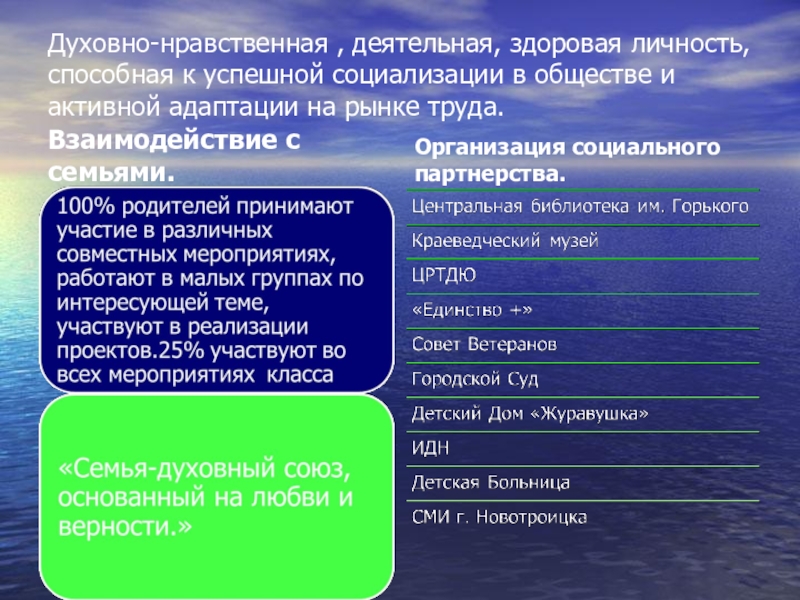 Духовно-нравственная , деятельная, здоровая личность, способная к успешной социализации в обществе и активной адаптации на рынке труда.

Взаимодействие с семьями.

100% родителей принимают участие в различных совместных мероприятиях, работают в малых группах по интересующей теме, участвуют в реализации проектов.25% участвуют во всех мероприятиях класса

«Семья-духовный союз, основанный на любви и верности.»

Организация социального партнерства.

Центральная библиотека им. Горького

Краеведческий музей

ЦРТДЮ

«Единство +»

Совет Ветеранов

Городской Суд

Детский Дом «Журавушка»

ИДН

Детская Больница

СМИ г. Новотроицка